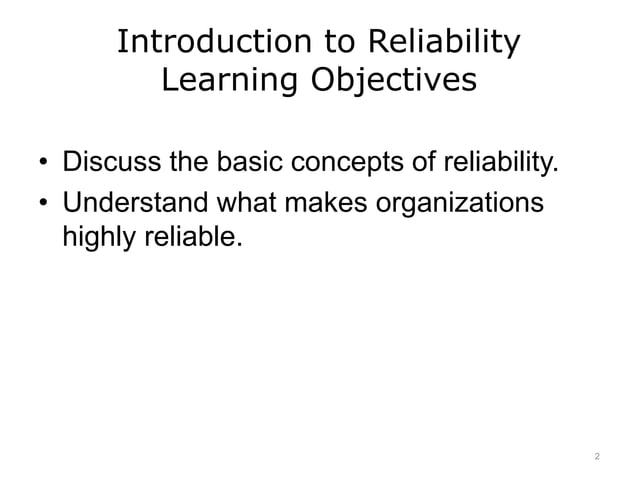 Introduction to Reliability
Learning Objectives

• Discuss the basic concepts of reliability.
• Understand what makes organizations highly reliable.

2